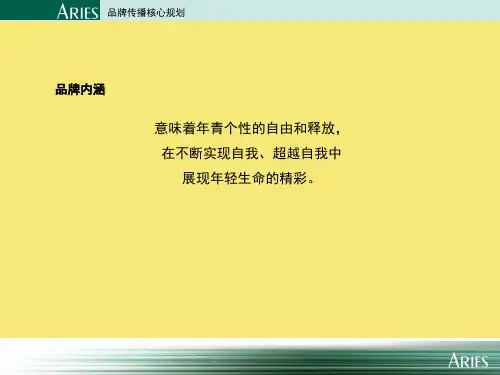 ARIES 品牌传播核心规划

品牌内涵

意味着年青个性的自由和释放，
在不断实现自我、超越自我中
展现年轻生命的精彩。

ARIES